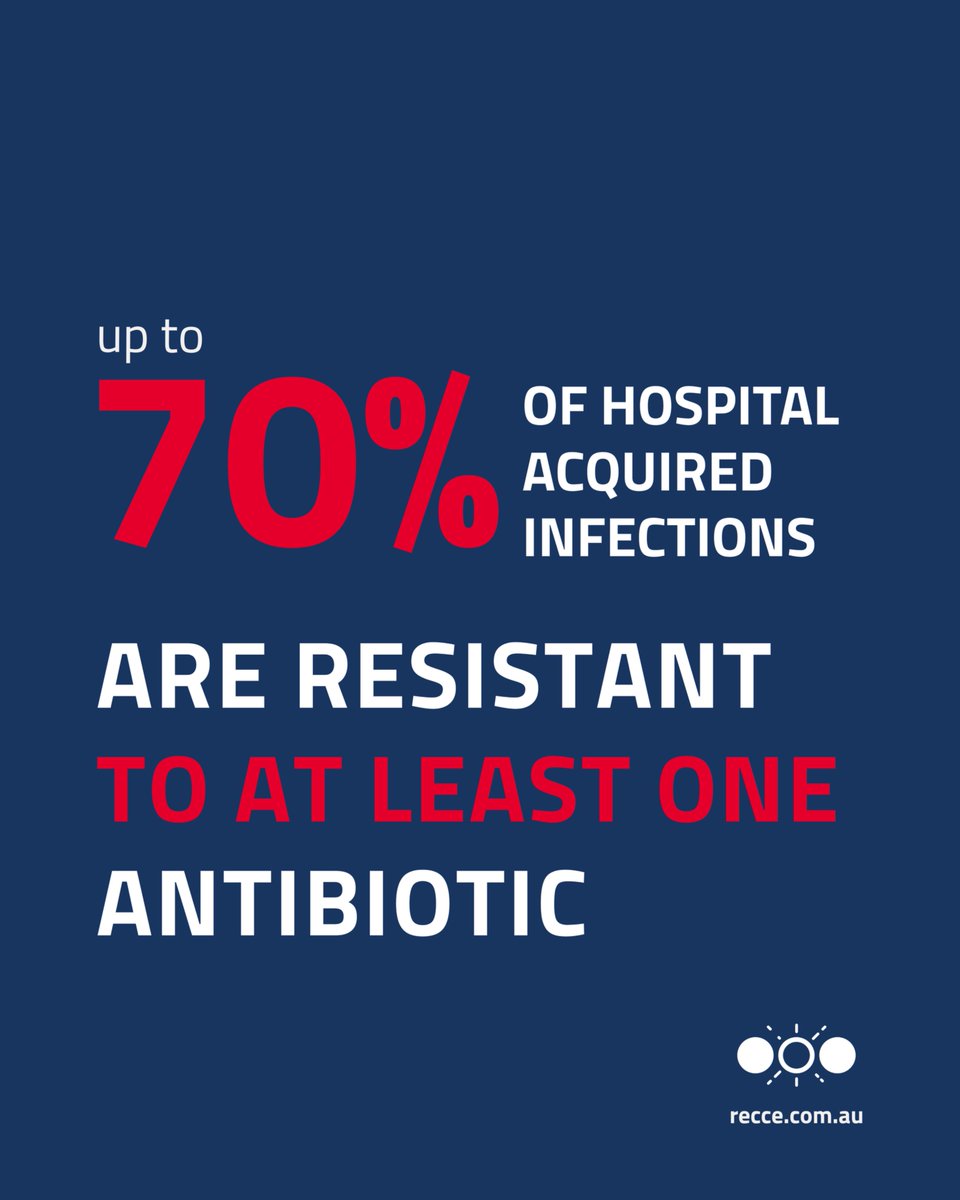 up to
70% OF HOSPITAL ACQUIRED INFECTIONS

ARE RESISTANT TO AT LEAST ONE ANTIBIOTIC

recce.com.au